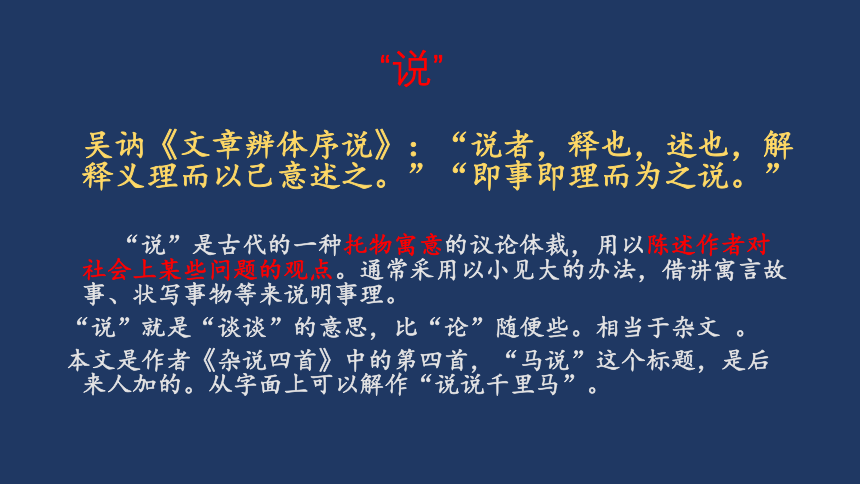 “说”

吴讷《文章辨体序说》：“说者，释也，述也，解释义理而以己意述之。”“即事即理而为之说。”

“说”是古代的一种托物寓意的议论体裁，用以陈述作者对社会上某些问题的观点。通常采用以小见大的办法，借讲寓言故事、状写事物等来说明事理。

“说”就是“谈谈”的意思，比“论”随便些。相当于杂文 。

本文是作者《杂说四首》中的第四首，“马说”这个标题，是后来人加的。从字面上可以解作“说说千里马”。